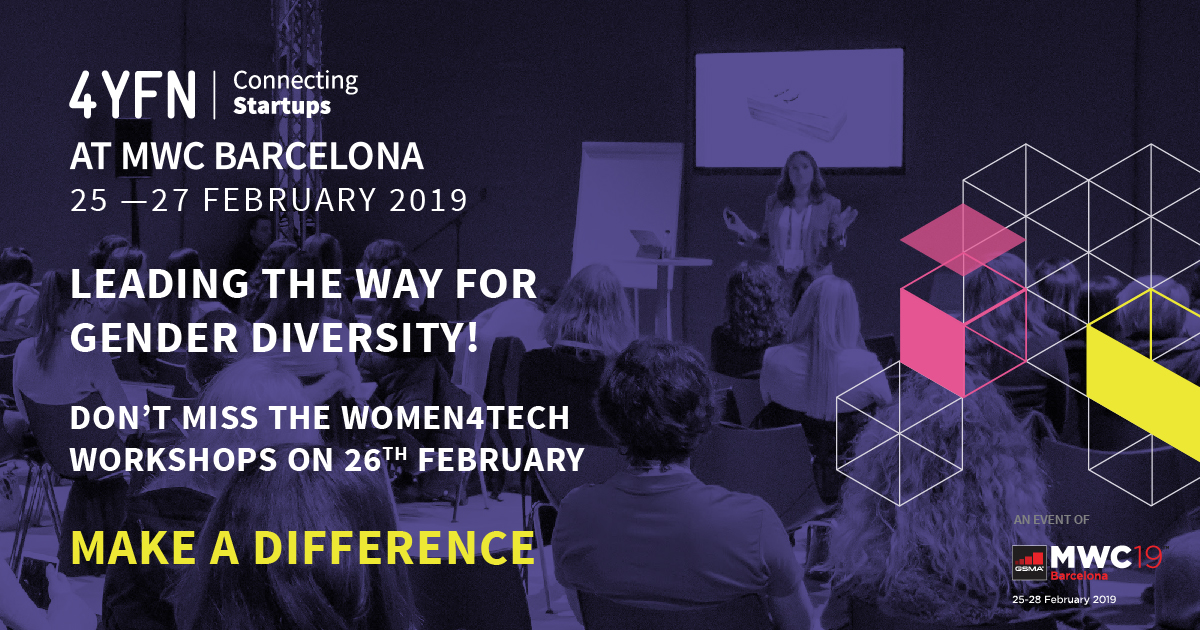 4YFN Connecting Startups

AT MWC BARCELONA
25 —27 FEBRUARY 2019

LEADING THE WAY FOR GENDER DIVERSITY!

DON'T MISS THE WOMEN4TECH WORKSHOPS ON 26TH FEBRUARY

MAKE A DIFFERENCE

AN EVENT OF
GSMA MWC19 Barcelona
25-28 February 2019